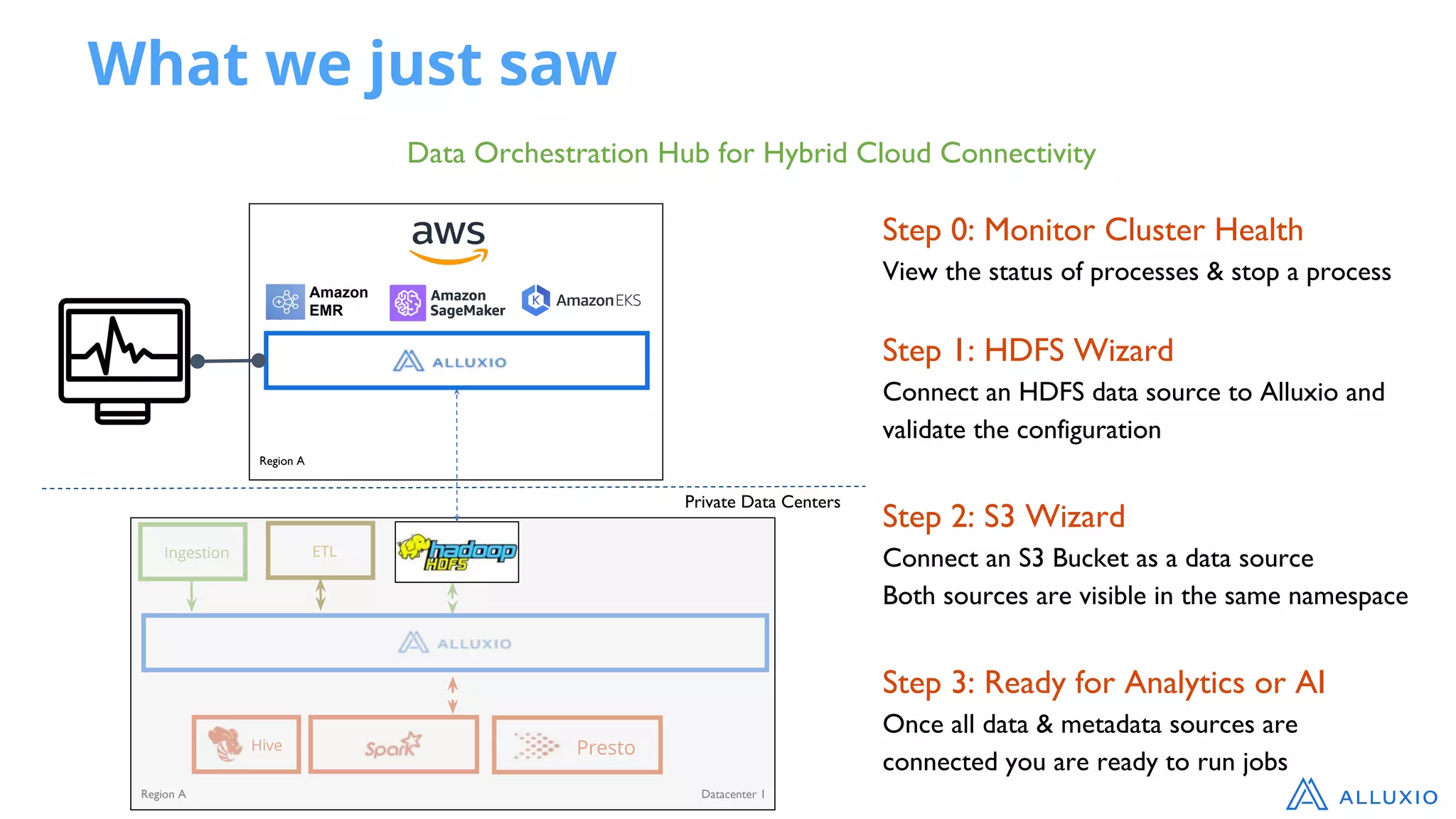 What we just saw

Data Orchestration Hub for Hybrid Cloud Connectivity

aws

Amazon EMR

Amazon SageMaker

Amazon EKS

ALLUXIO

Region A

Private Data Centers

Ingestion

ETL

hadoop HDFS

ALLUXIO

Hive

Spark

Presto

Region A

Datacenter 1

Step 0: Monitor Cluster Health

View the status of processes & stop a process

Step 1: HDFS Wizard

Connect an HDFS data source to Alluxio and validate the configuration

Step 2: S3 Wizard

Connect an S3 Bucket as a data source

Both sources are visible in the same namespace

Step 3: Ready for Analytics or AI

Once all data & metadata sources are connected you are ready to run jobs

ALLUXIO